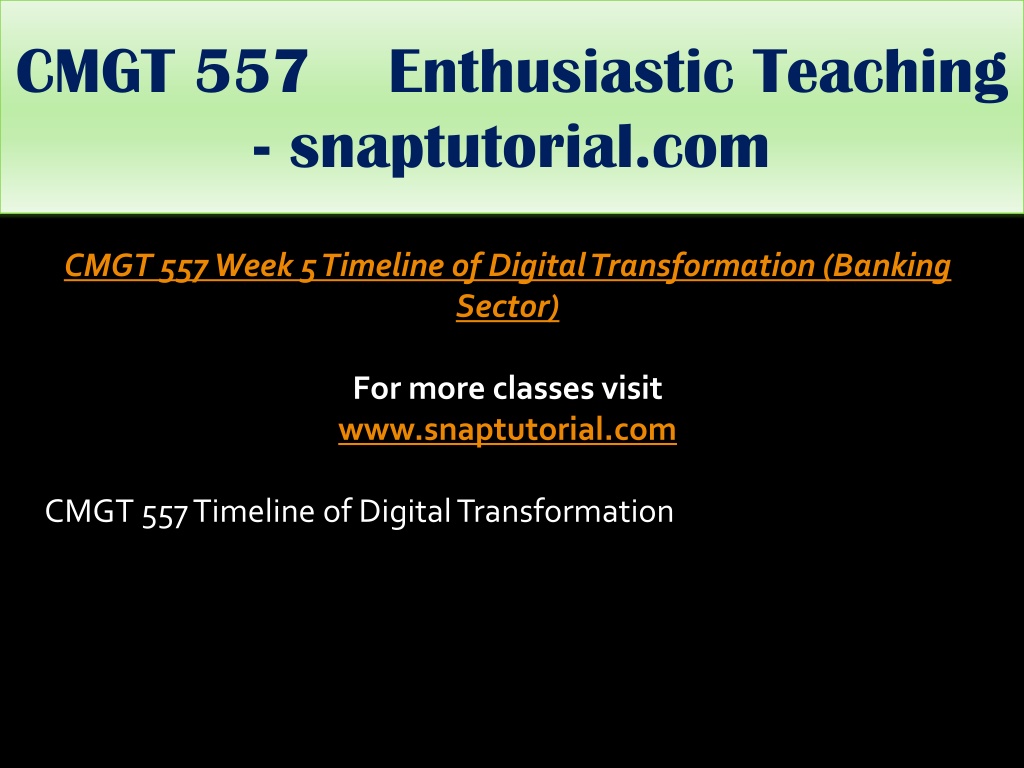 CMGT 557 Enthusiastic Teaching - snaptutorial.com

CMGT 557 Week 5 Timeline of Digital Transformation (Banking Sector)

For more classes visit
www.snaptutorial.com

CMGT 557 Timeline of Digital Transformation